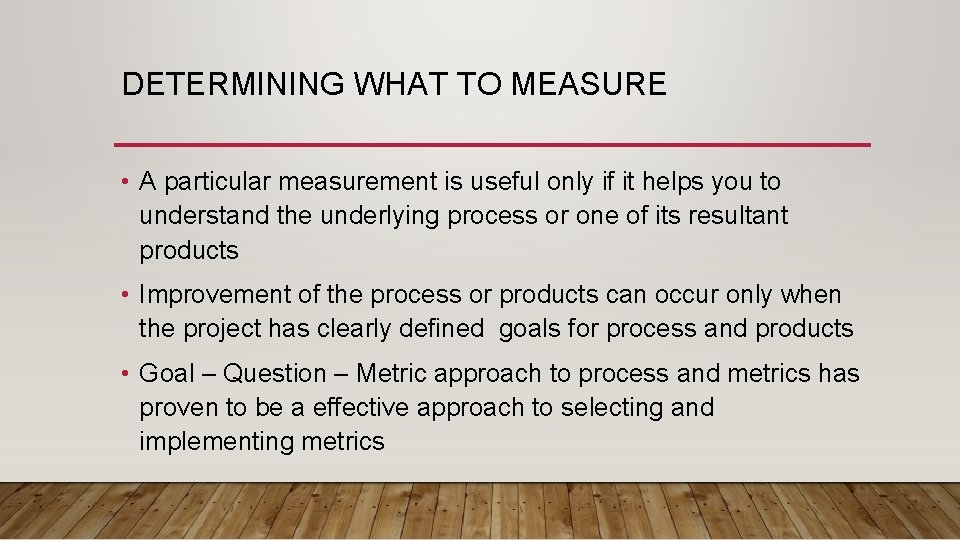 DETERMINING WHAT TO MEASURE

• A particular measurement is useful only if it helps you to understand the underlying process or one of its resultant products

• Improvement of the process or products can occur only when the project has clearly defined goals for process and products

• Goal – Question – Metric approach to process and metrics has proven to be a effective approach to selecting and implementing metrics